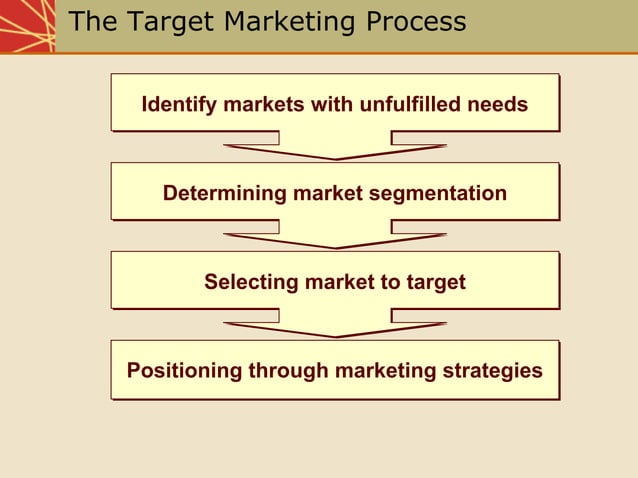 The Target Marketing Process

Identify markets with unfulfilled needs

Determining market segmentation

Selecting market to target

Positioning through marketing strategies